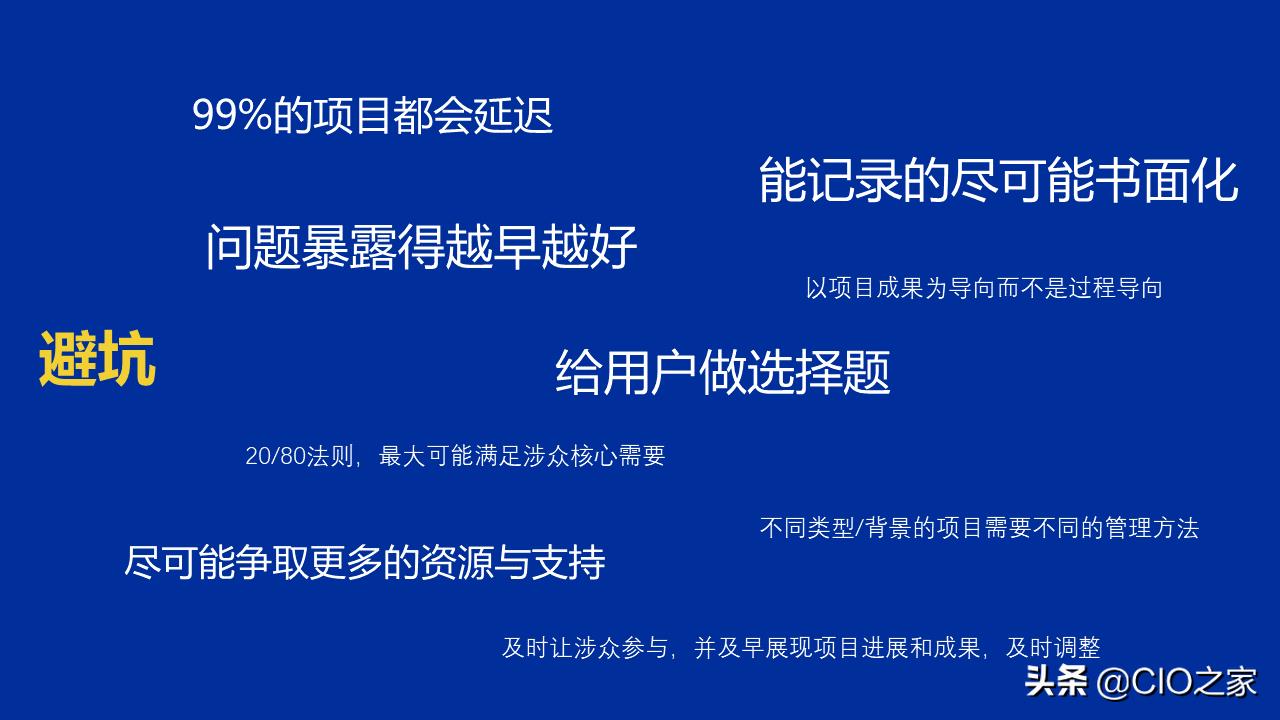 99%的项目都会延迟

能记录的尽可能书面化

问题暴露得越早越好

以项目成果为导向而不是过程导向

避坑

给用户做选择题

20/80法则，最大可能满足涉众核心需要

不同类型/背景的项目需要不同的管理方法

尽可能争取更多的资源与支持

及时让涉众参与，并及早展现项目进展和成果，及时调整

头条 @CIO之家